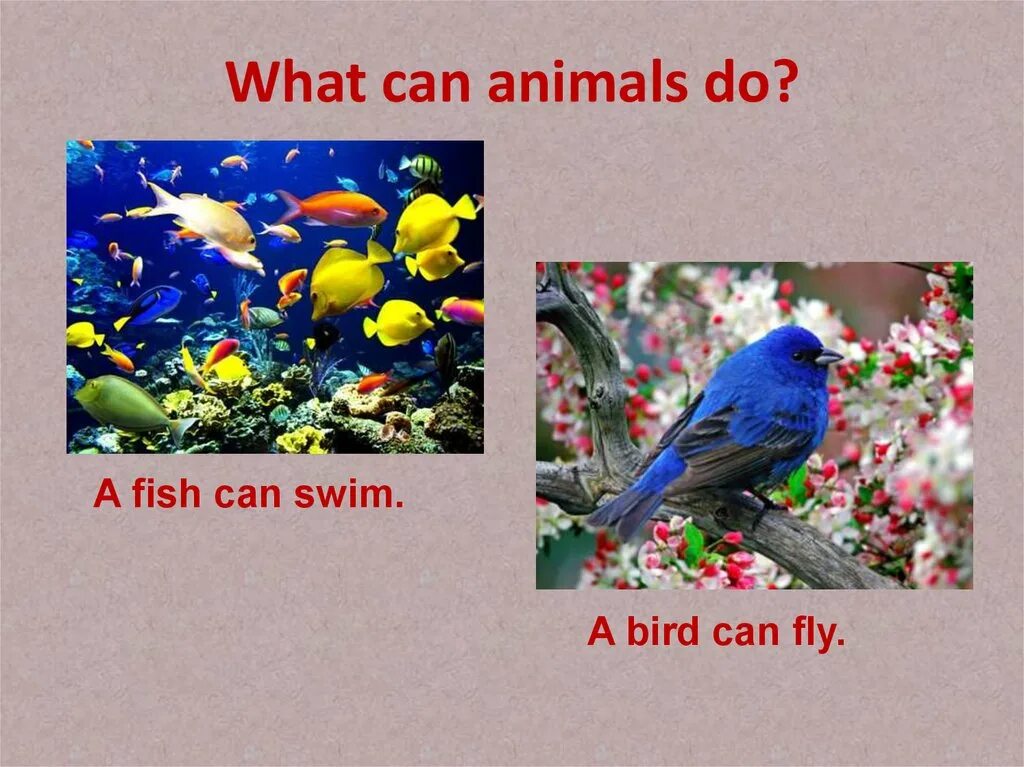 What can animals do?

A fish can swim.

A bird can fly.